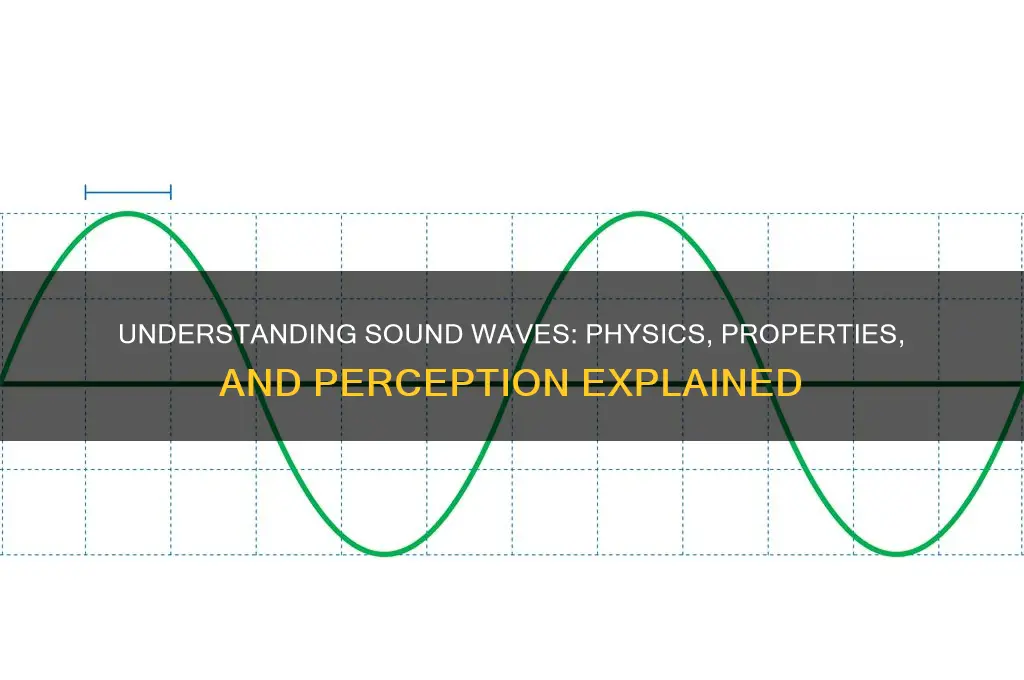 UNDERSTANDING SOUND WAVES: PHYSICS, PROPERTIES, AND PERCEPTION EXPLAINED